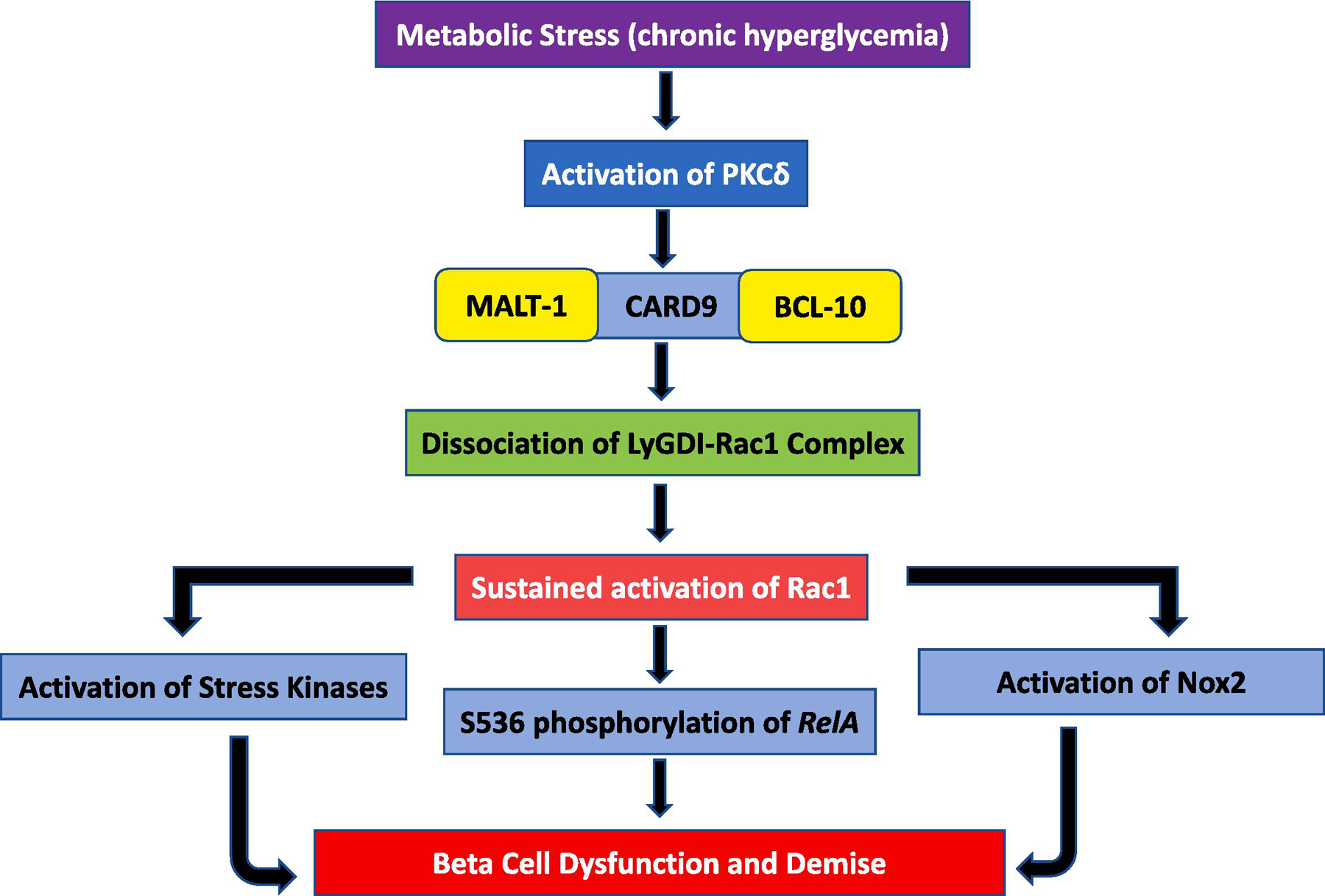 Metabolic Stress (chronic hyperglycemia)

Activation of PKCδ

MALT-1

CARD9

BCL-10

Dissociation of LyGDI-Rac1 Complex

Sustained activation of Rac1

Activation of Stress Kinases

S536 phosphorylation of RelA

Activation of Nox2

Beta Cell Dysfunction and Demise